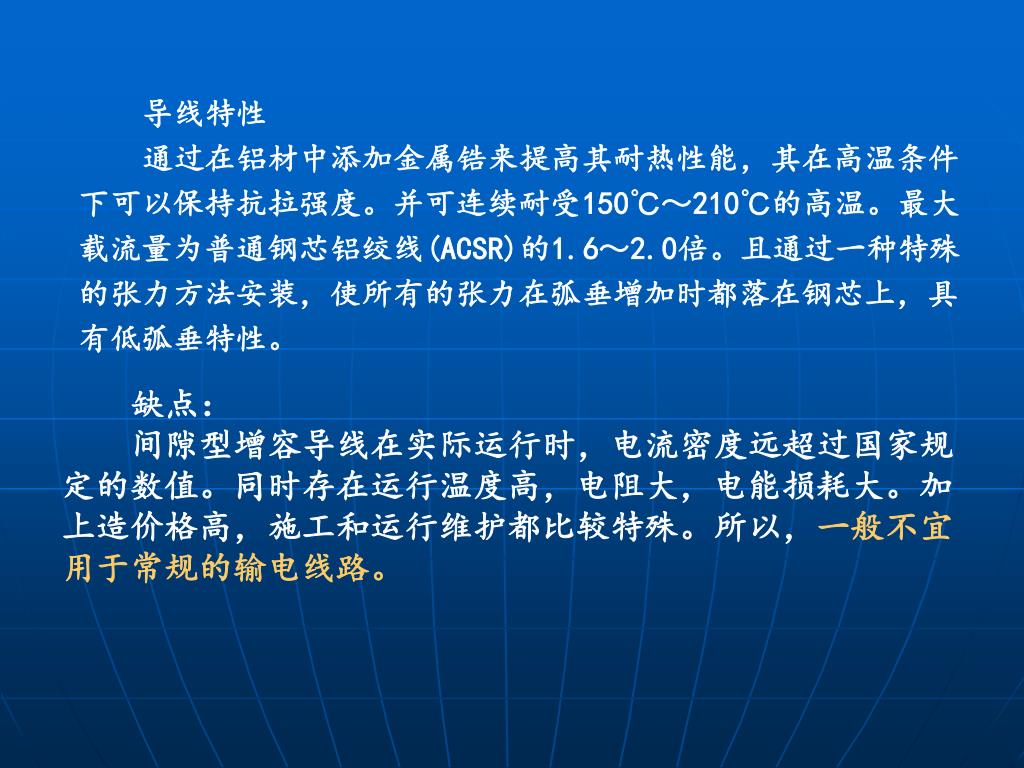 导线特性

通过在铝材中添加金属锆来提高其耐热性能，其在高温条件下可以保持抗拉强度。并可连续耐受150℃～210℃的高温。最大载流量为普通钢芯铝绞线(ACSR)的1.6～2.0倍。且通过一种特殊的张力方法安装，使所有的张力在弧垂增加时都落在钢芯上，具有低弧垂特性。

缺点：

间隙型增容导线在实际运行时，电流密度远超过国家规定的数值。同时存在运行温度高，电阻大，电能损耗大。加上造价格高，施工和运行维护都比较特殊。所以，一般不宜用于常规的输电线路。